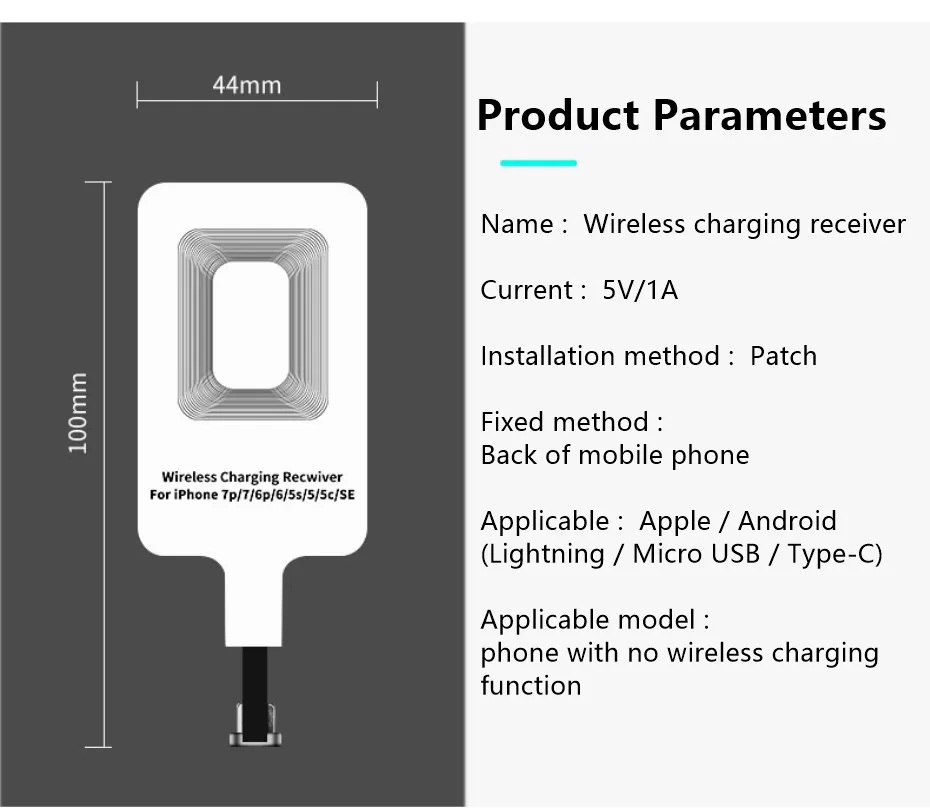 44mm

100mm

Wireless Charging Recwiver
For iPhone 7p/7/6p/6/5s/5/5c/SE

Product Parameters

Name : Wireless charging receiver

Current : 5V/1A

Installation method : Patch

Fixed method :
Back of mobile phone

Applicable : Apple / Android
(Lightning / Micro USB / Type-C)

Applicable model :
phone with no wireless charging function